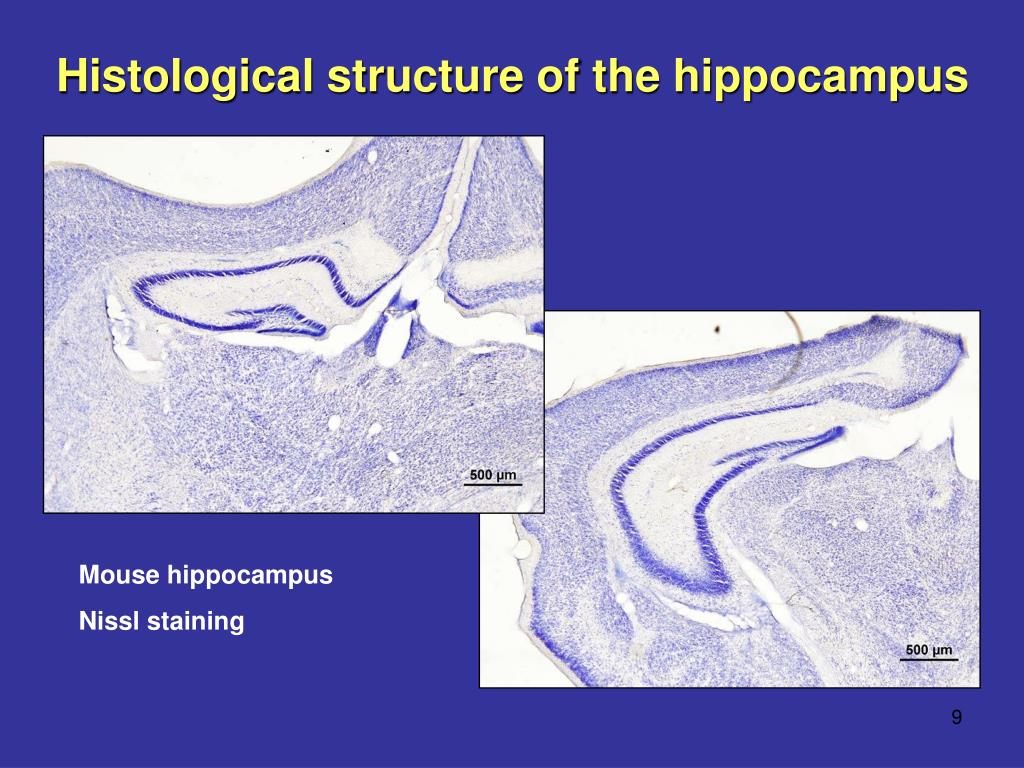 Histological structure of the hippocampus

500 µm

500 µm

Mouse hippocampus

Nissl staining

9